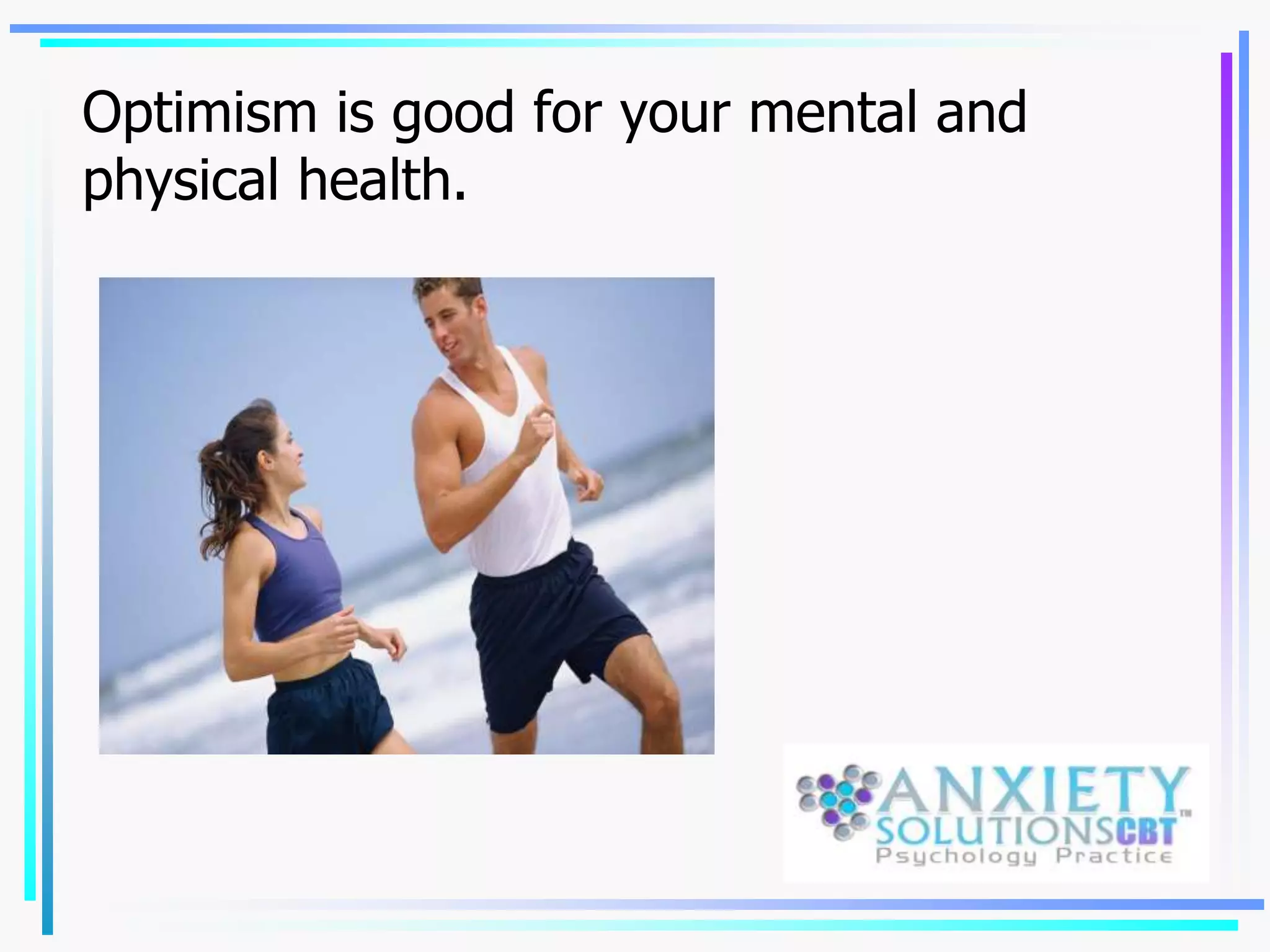 Optimism is good for your mental and physical health.

ANXIETY SOLUTIONSCBT™
Psychology Practice